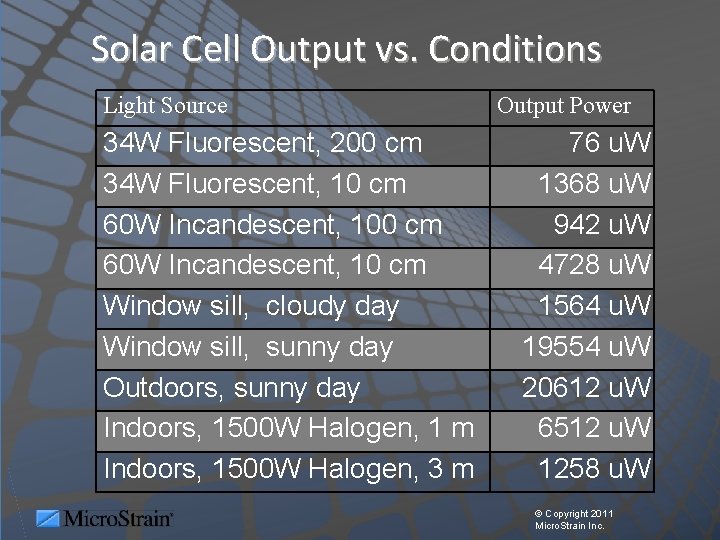 Solar Cell Output vs. Conditions

| Light Source | Output Power |
|---|---|
| 34W Fluorescent, 200 cm | 76 uW |
| 34W Fluorescent, 10 cm | 1368 uW |
| 60W Incandescent, 100 cm | 942 uW |
| 60W Incandescent, 10 cm | 4728 uW |
| Window sill, cloudy day | 1564 uW |
| Window sill, sunny day | 19554 uW |
| Outdoors, sunny day | 20612 uW |
| Indoors, 1500W Halogen, 1 m | 6512 uW |
| Indoors, 1500W Halogen, 3 m | 1258 uW |

MicroStrain®

© Copyright 2011 MicroStrain Inc.